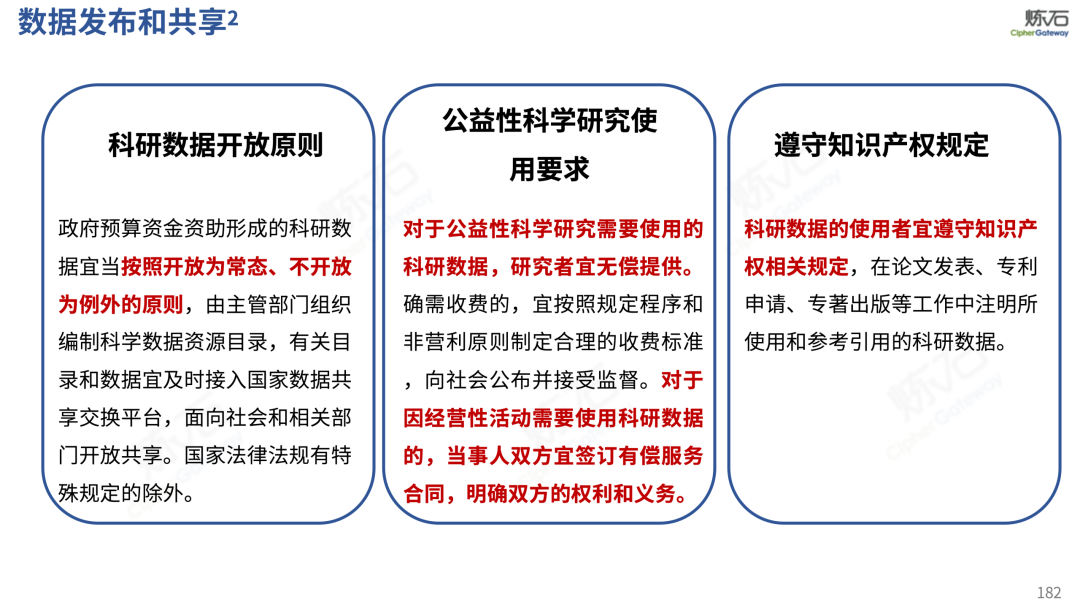 数据发布和共享2

炼石
CipherGateway

科研数据开放原则

政府预算资金资助形成的科研数据宜当按照开放为常态、不开放为例外的原则，由主管部门组织编制科学数据资源目录，有关目录和数据宜及时接入国家数据共享交换平台，面向社会和相关部门开放共享。国家法律法规有特殊规定的除外。

公益性科学研究使用要求

对于公益性科学研究需要使用的科研数据，研究者宜无偿提供。确需收费的，宜按照规定程序和非营利原则制定合理的收费标准，向社会公布并接受监督。对于因经营性活动需要使用科研数据的，当事人双方宜签订有偿服务合同，明确双方的权利和义务。

遵守知识产权规定

科研数据的使用者宜遵守知识产权相关规定，在论文发表、专利申请、专著出版等工作中注明所使用和参考引用的科研数据。

182